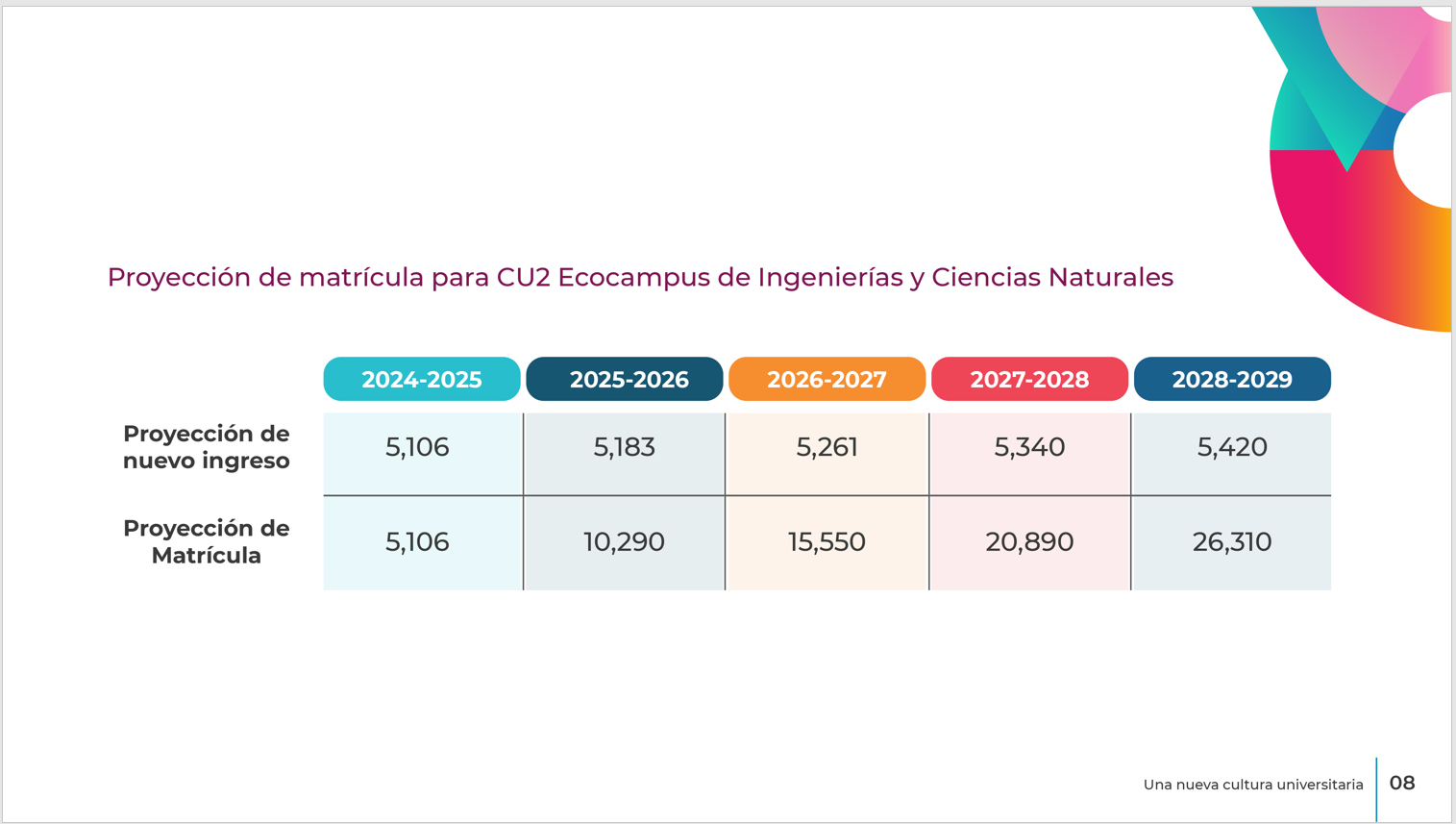 Proyección de matrícula para CU2 Ecocampus de Ingenierías y Ciencias Naturales

| | 2024-2025 | 2025-2026 | 2026-2027 | 2027-2028 | 2028-2029 |
|---|---|---|---|---|---|
| Proyección de nuevo ingreso | 5,106 | 5,183 | 5,261 | 5,340 | 5,420 |
| Proyección de Matrícula | 5,106 | 10,290 | 15,550 | 20,890 | 26,310 |

Una nueva cultura universitaria 08